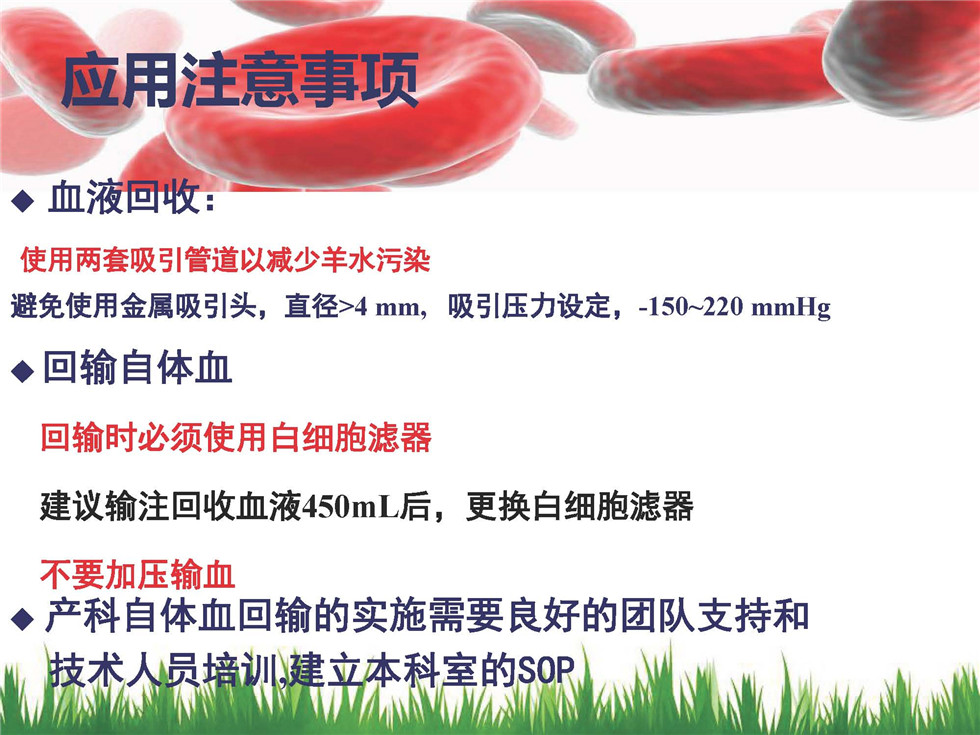 应用注意事项

◆ 血液回收：

使用两套吸引管道以减少羊水污染

避免使用金属吸引头，直径>4 mm，吸引压力设定，-150~220 mmHg

◆ 回输自体血

回输时必须使用白细胞滤器

建议输注回收血液450mL后，更换白细胞滤器

不要加压输血

◆ 产科自体血回输的实施需要良好的团队支持和技术人员培训,建立本科室的SOP